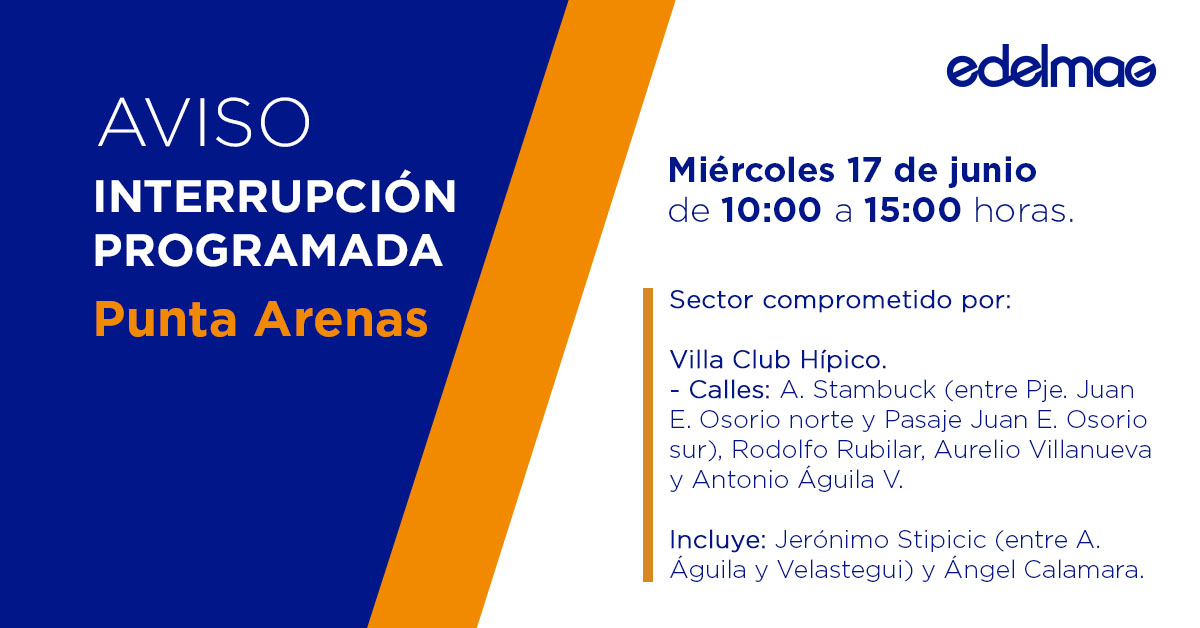 AVISO
INTERRUPCIÓN PROGRAMADA
Punta Arenas

edelmag

Miércoles 17 de junio
de 10:00 a 15:00 horas.

Sector comprometido por:

Villa Club Hípico.
- Calles: A. Stambuck (entre Pje. Juan E. Osorio norte y Pasaje Juan E. Osorio sur), Rodolfo Rubilar, Aurelio Villanueva y Antonio Águila V.

Incluye: Jerónimo Stipicic (entre A. Águila y Velastegui) y Ángel Calamara.